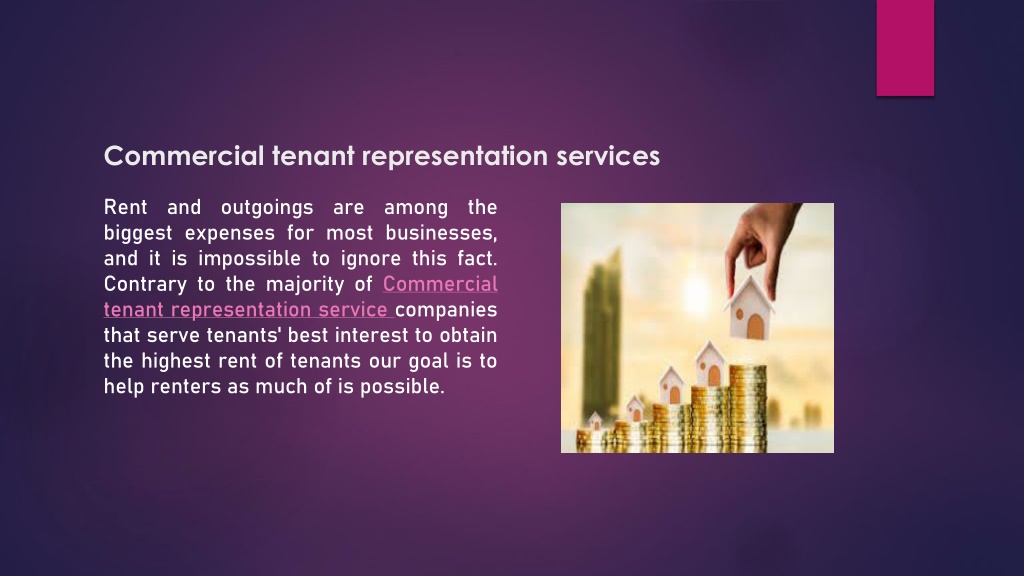 Commercial tenant representation services

Rent and outgoings are among the biggest expenses for most businesses, and it is impossible to ignore this fact. Contrary to the majority of Commercial tenant representation service companies that serve tenants' best interest to obtain the highest rent of tenants our goal is to help renters as much of is possible.